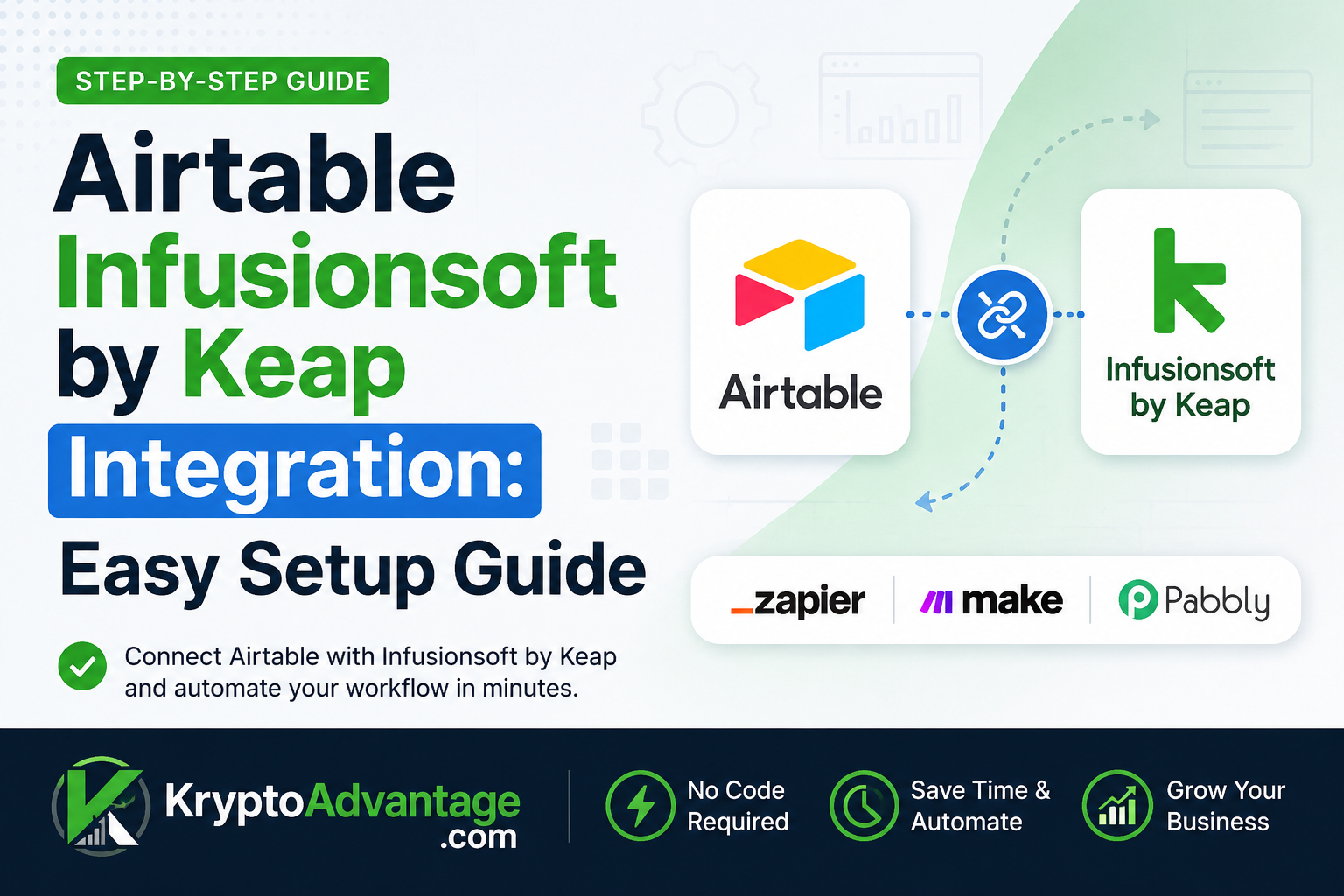 STEP-BY-STEP GUIDE

Airtable Infusionsoft by Keap Integration: Easy Setup Guide

Connect Airtable with Infusionsoft by Keap and automate your workflow in minutes.

Airtable

Infusionsoft by Keap

zapier

make

Pabbly

KryptoAdvantage.com

No Code Required

Save Time & Automate

Grow Your Business